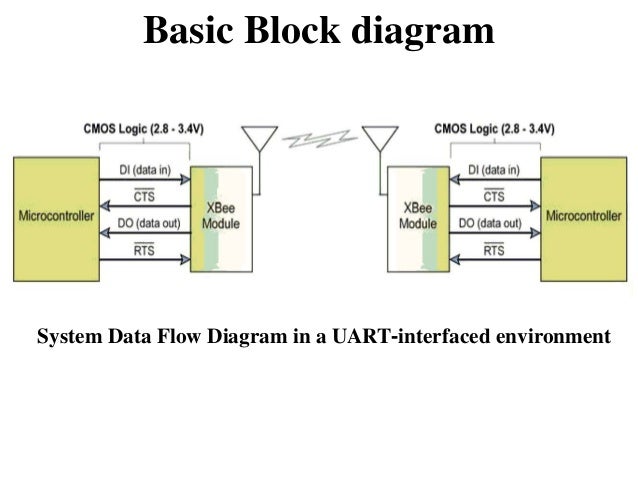 Basic Block diagram

CMOS Logic (2.8 - 3.4V)

Microcontroller

DI (data in)

$\overline{CTS}$

DO (data out)

$\overline{RTS}$

XBee Module

CMOS Logic (2.8 - 3.4V)

XBee Module

DI (data in)

$\overline{CTS}$

DO (data out)

$\overline{RTS}$

Microcontroller

System Data Flow Diagram in a UART-interfaced environment